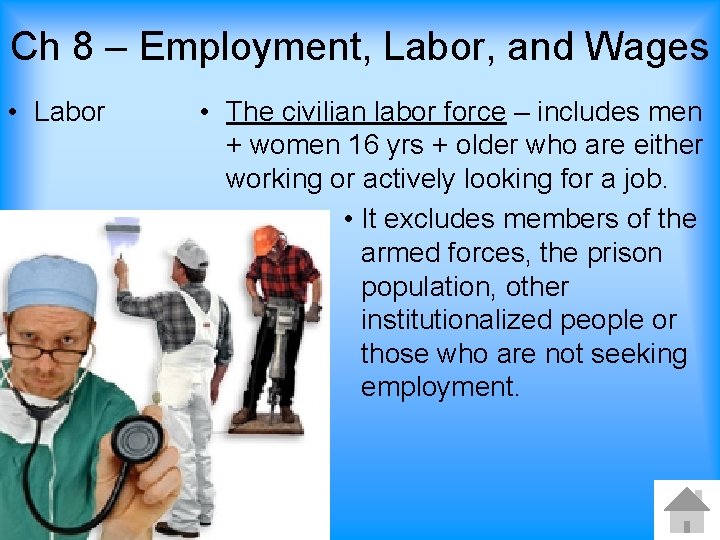 Ch 8 – Employment, Labor, and Wages

• Labor

• The civilian labor force – includes men + women 16 yrs + older who are either working or actively looking for a job.

• It excludes members of the armed forces, the prison population, other institutionalized people or those who are not seeking employment.